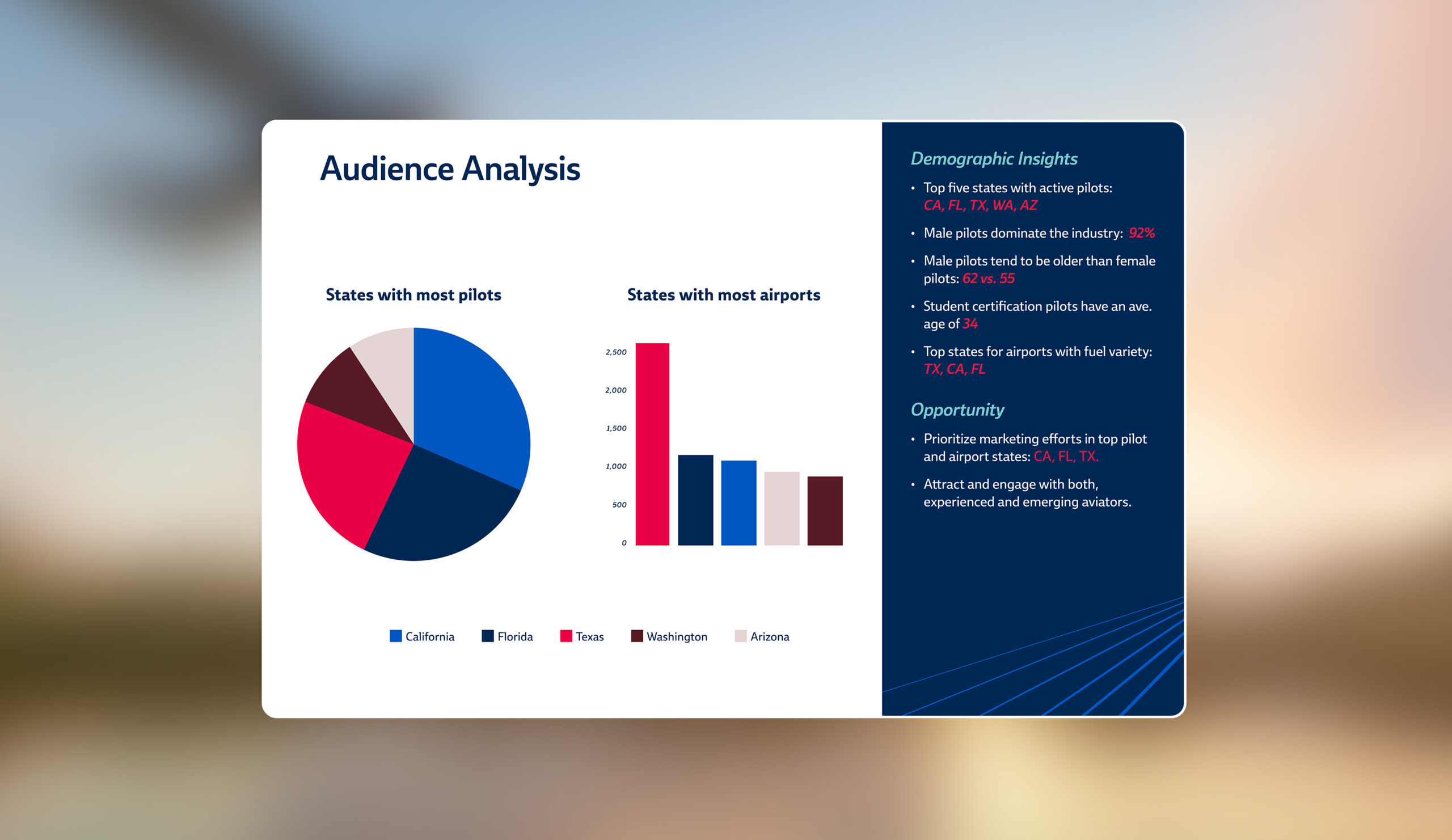 Audience Analysis

States with most pilots

States with most airports

2,500
2,000
1,500
1,000
500
0

California Florida Texas Washington Arizona

Demographic Insights

• Top five states with active pilots: CA, FL, TX, WA, AZ

• Male pilots dominate the industry: 92%

• Male pilots tend to be older than female pilots: 62 vs. 55

• Student certification pilots have an ave. age of 34

• Top states for airports with fuel variety: TX, CA, FL

Opportunity

• Prioritize marketing efforts in top pilot and airport states: CA, FL, TX.

• Attract and engage with both, experienced and emerging aviators.